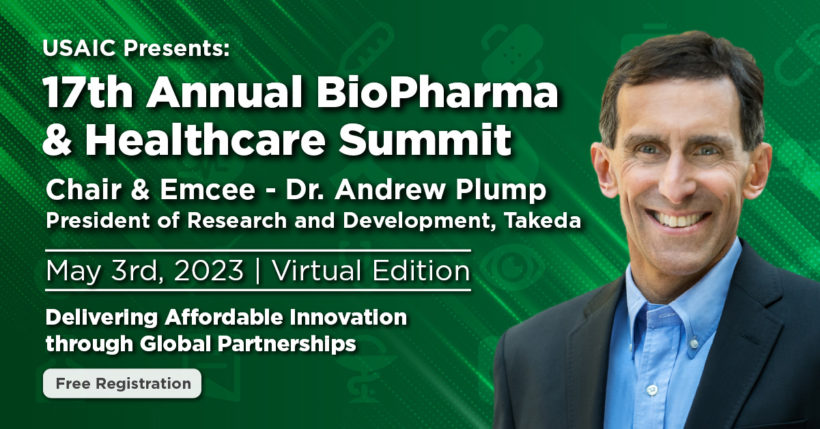 USAIC Presents:

17th Annual BioPharma & Healthcare Summit

Chair & Emcee - Dr. Andrew Plump
President of Research and Development, Takeda

May 3rd, 2023 | Virtual Edition

Delivering Affordable Innovation through Global Partnerships

Free Registration